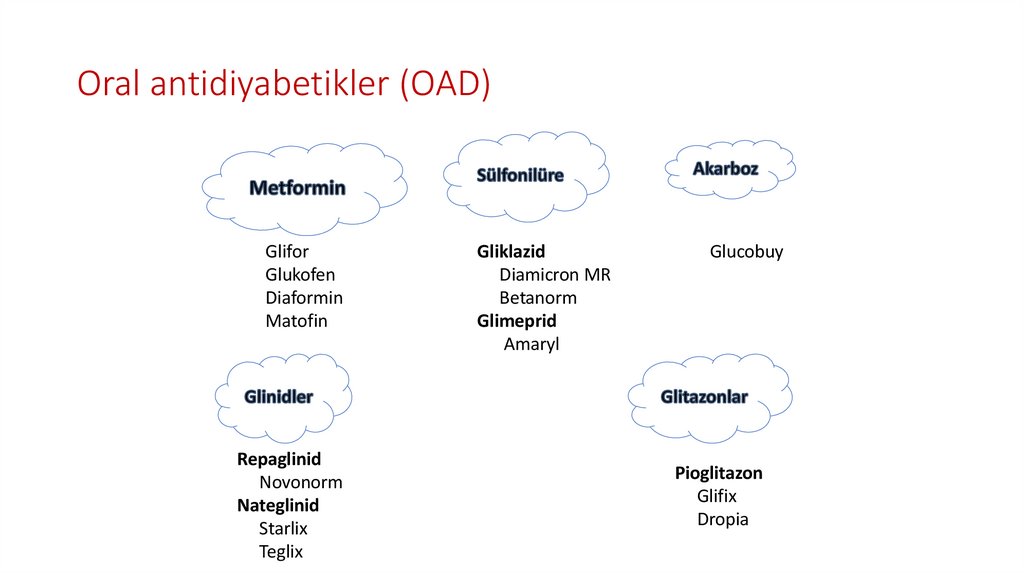 Oral antidiyabetikler (OAD)

Metformin

Glifor
Glukofen
Diaformin
Matofin

Sülfonilüre

Gliklazid
Diamicron MR
Betanorm
Glimeprid
Amaryl

Akarboz

Glucobuy

Glinidler

Repaglinid
Novonorm
Nateglinid
Starlix
Teglix

Glitazonlar

Pioglitazon
Glifix
Dropia